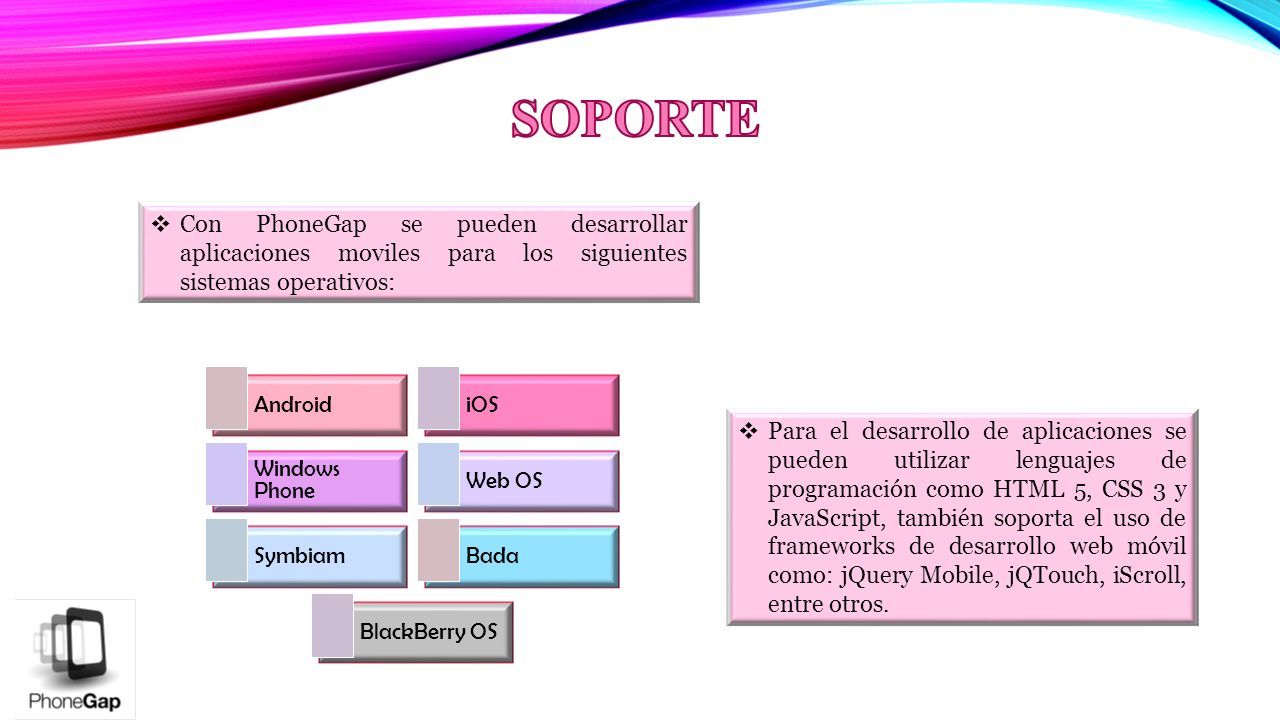 SOPORTE

❖ Con PhoneGap se pueden desarrollar aplicaciones moviles para los siguientes sistemas operativos:

Android

iOS

Windows Phone

Web OS

Symbiam

Bada

BlackBerry OS

❖ Para el desarrollo de aplicaciones se pueden utilizar lenguajes de programación como HTML 5, CSS 3 y JavaScript, también soporta el uso de frameworks de desarrollo web móvil como: jQuery Mobile, jQTouch, iScroll, entre otros.

PhoneGap